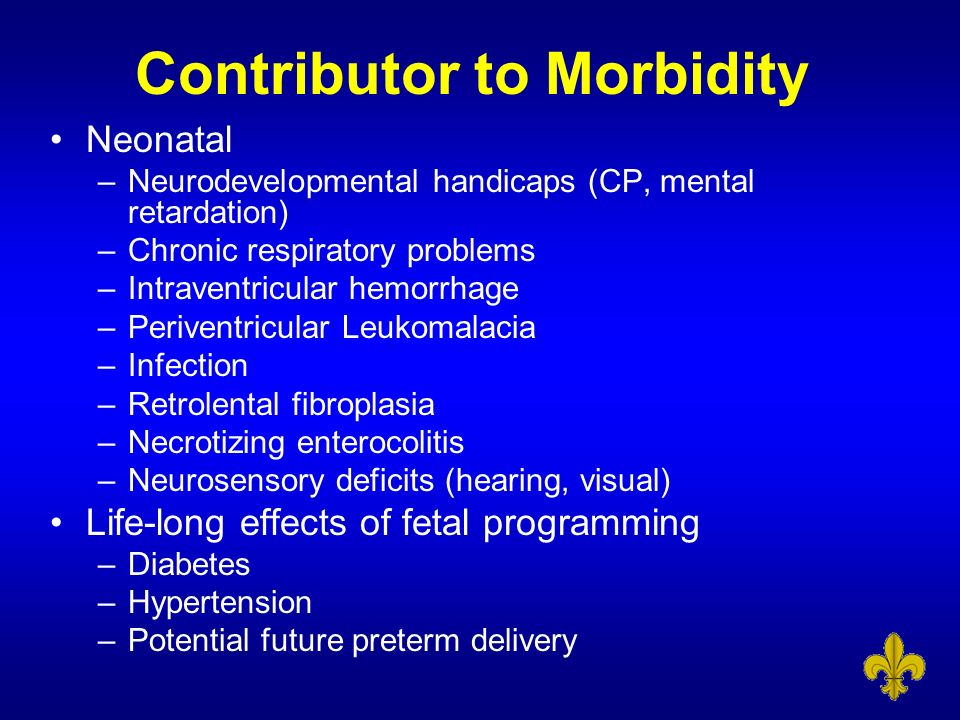 Contributor to Morbidity

• Neonatal
– Neurodevelopmental handicaps (CP, mental retardation)
– Chronic respiratory problems
– Intraventricular hemorrhage
– Periventricular Leukomalacia
– Infection
– Retrolental fibroplasia
– Necrotizing enterocolitis
– Neurosensory deficits (hearing, visual)

• Life-long effects of fetal programming
– Diabetes
– Hypertension
– Potential future preterm delivery